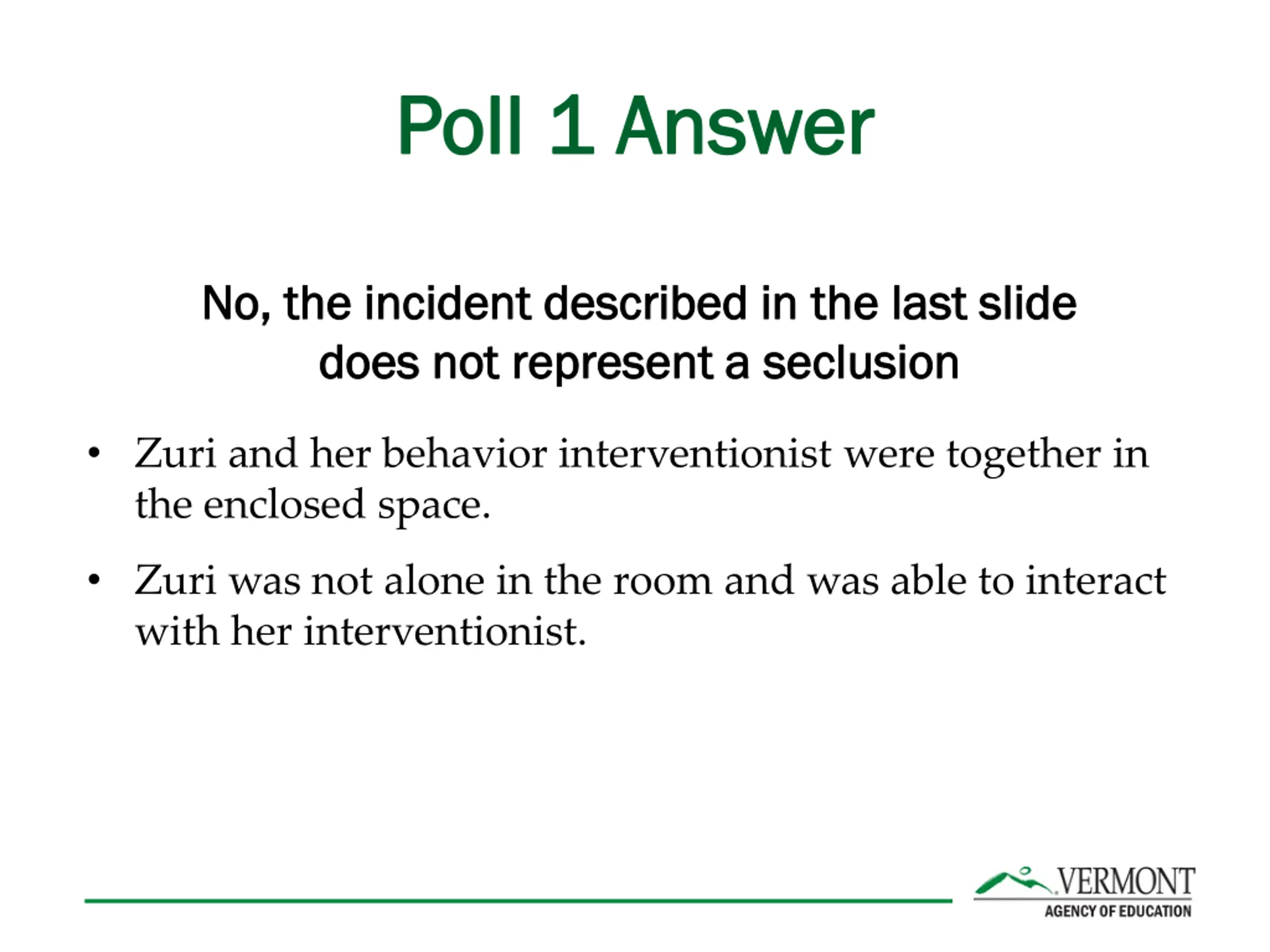 Poll 1 Answer

No, the incident described in the last slide does not represent a seclusion

• Zuri and her behavior interventionist were together in the enclosed space.

• Zuri was not alone in the room and was able to interact with her interventionist.

VERMONT
AGENCY OF EDUCATION